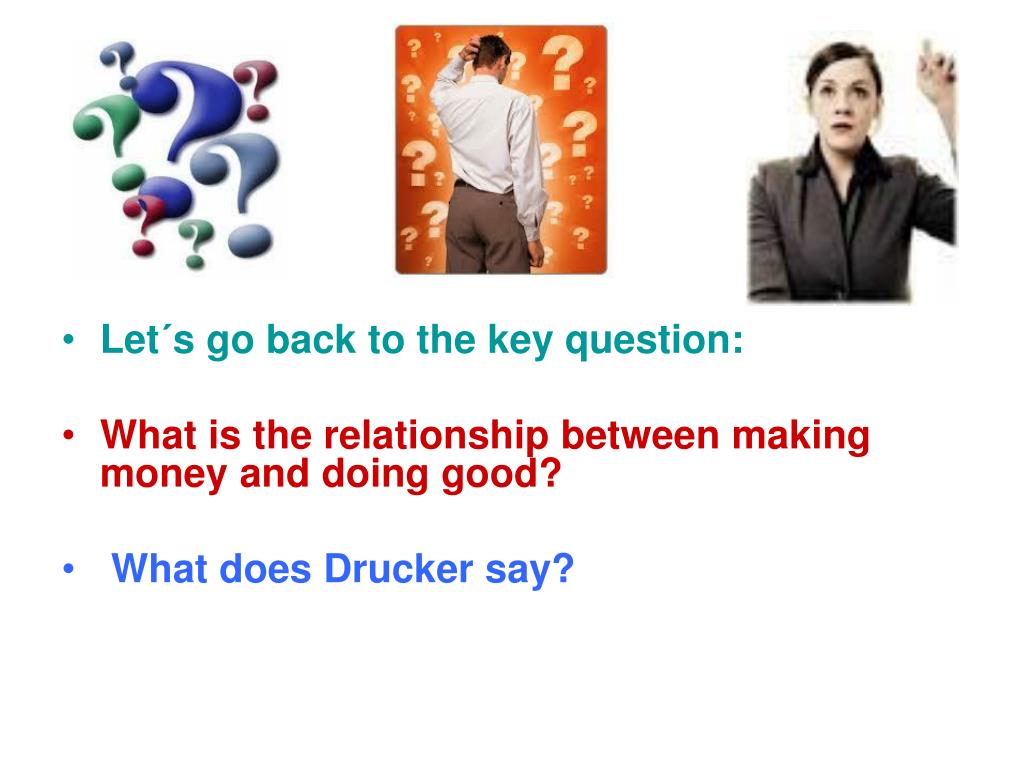 • Let´s go back to the key question:

• What is the relationship between making money and doing good?

• What does Drucker say?